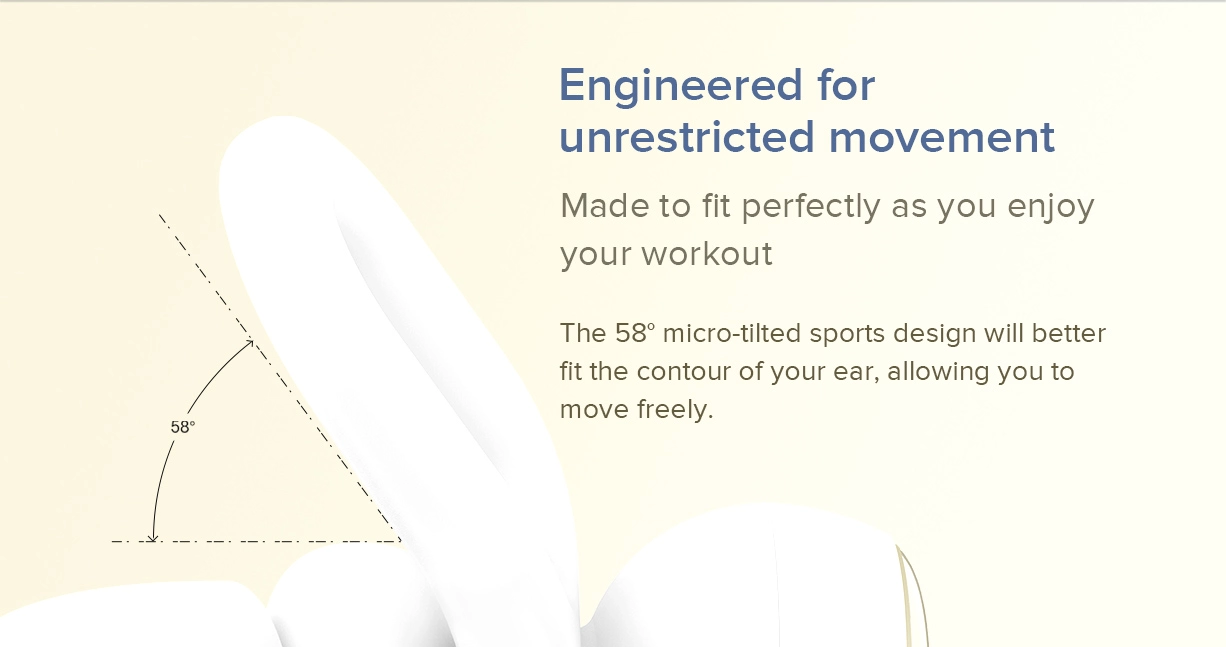 Engineered for unrestricted movement

Made to fit perfectly as you enjoy your workout

The 58° micro-tilted sports design will better fit the contour of your ear, allowing you to move freely.

58°